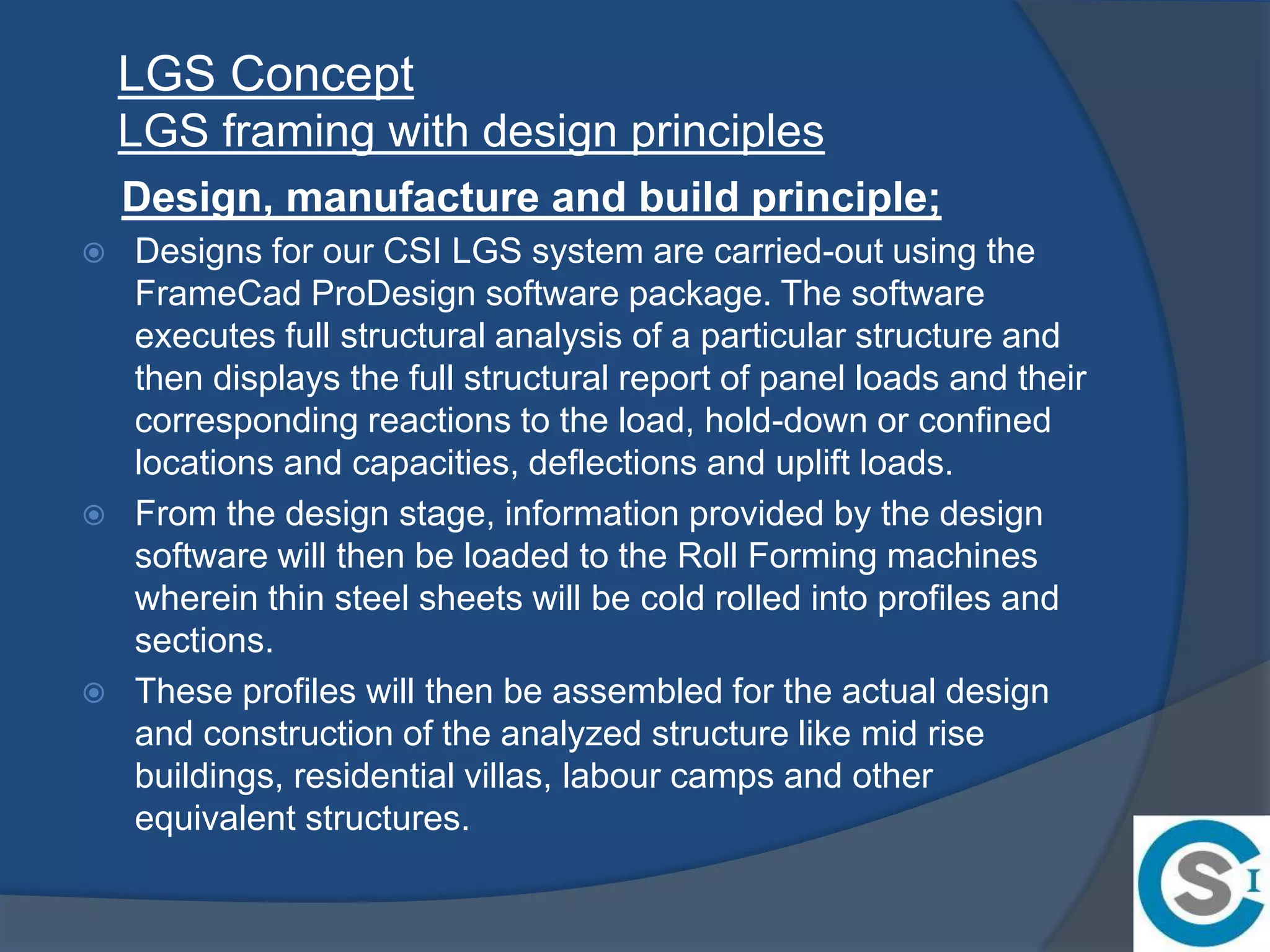 LGS Concept
LGS framing with design principles

Design, manufacture and build principle;

Designs for our CSI LGS system are carried-out using the FrameCad ProDesign software package. The software executes full structural analysis of a particular structure and then displays the full structural report of panel loads and their corresponding reactions to the load, hold-down or confined locations and capacities, deflections and uplift loads.

From the design stage, information provided by the design software will then be loaded to the Roll Forming machines wherein thin steel sheets will be cold rolled into profiles and sections.

These profiles will then be assembled for the actual design and construction of the analyzed structure like mid rise buildings, residential villas, labour camps and other equivalent structures.

CSI